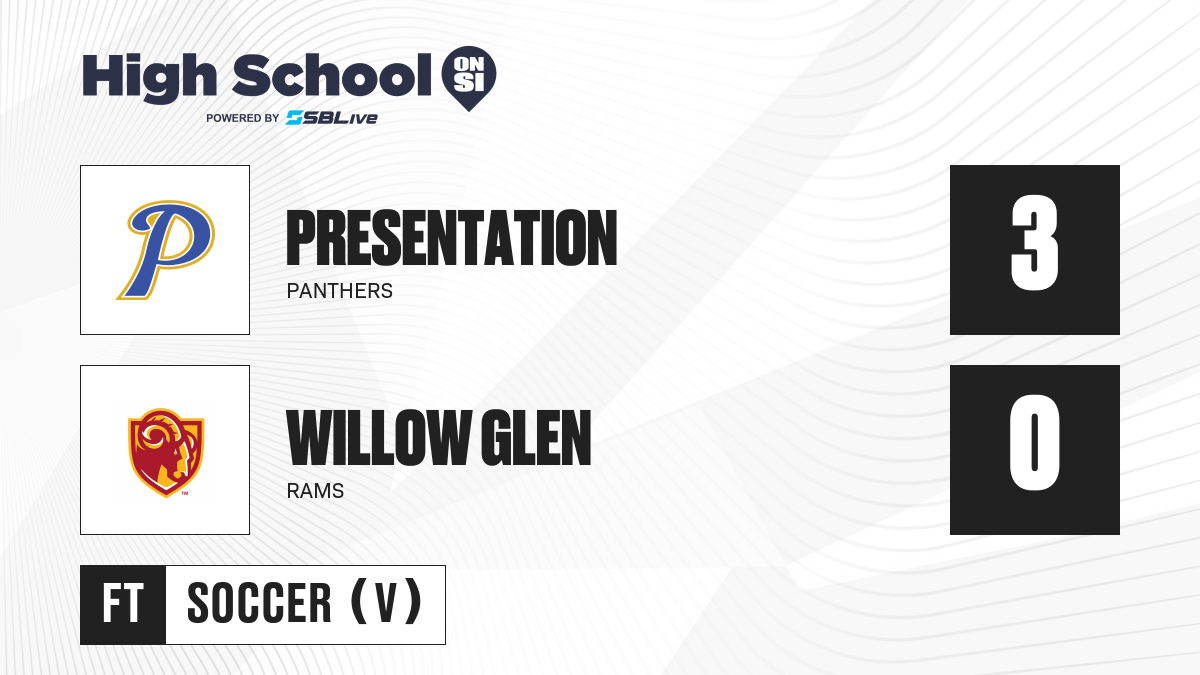 High School ON SI
POWERED BY SBLive

P

PRESENTATION
PANTHERS

3

WILLOW GLEN
RAMS

0

FT SOCCER (V)